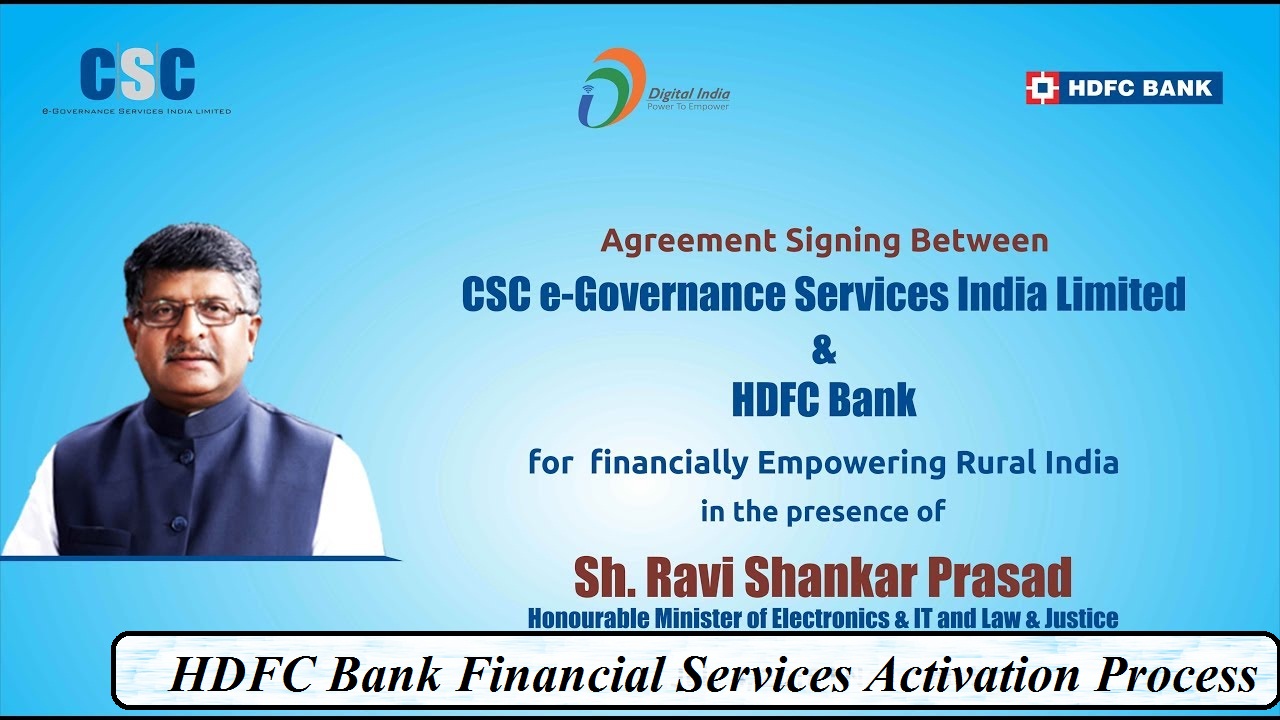 CSC
e-Governance Services India Limited

Digital India
Power To Empower

HDFC BANK

Agreement Signing Between
CSC e-Governance Services India Limited
&
HDFC Bank
for financially Empowering Rural India
in the presence of
Sh. Ravi Shankar Prasad
Honourable Minister of Electronics & IT and Law & Justice

HDFC Bank Financial Services Activation Process